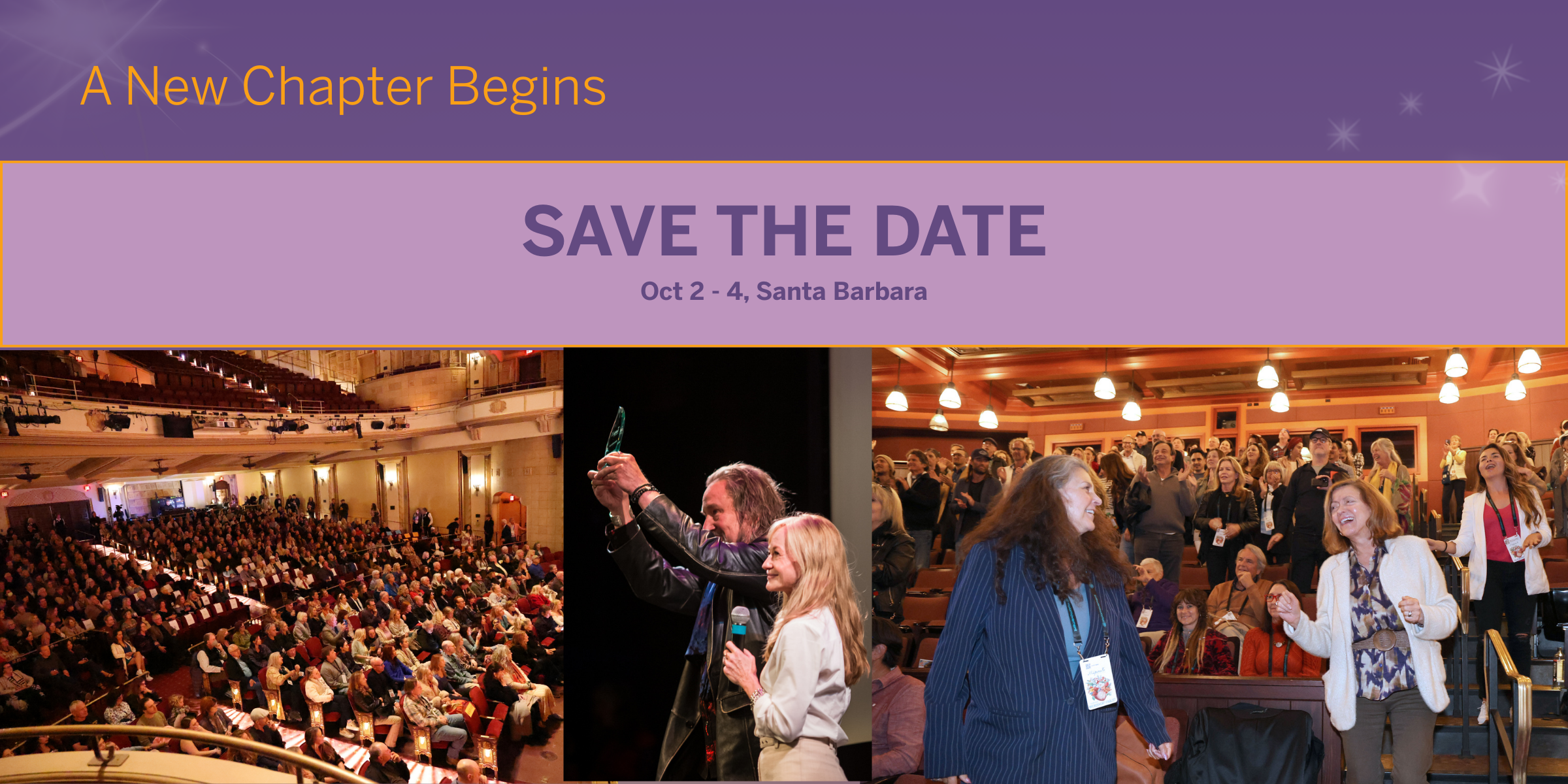 A New Chapter Begins

SAVE THE DATE

Oct 2 - 4, Santa Barbara